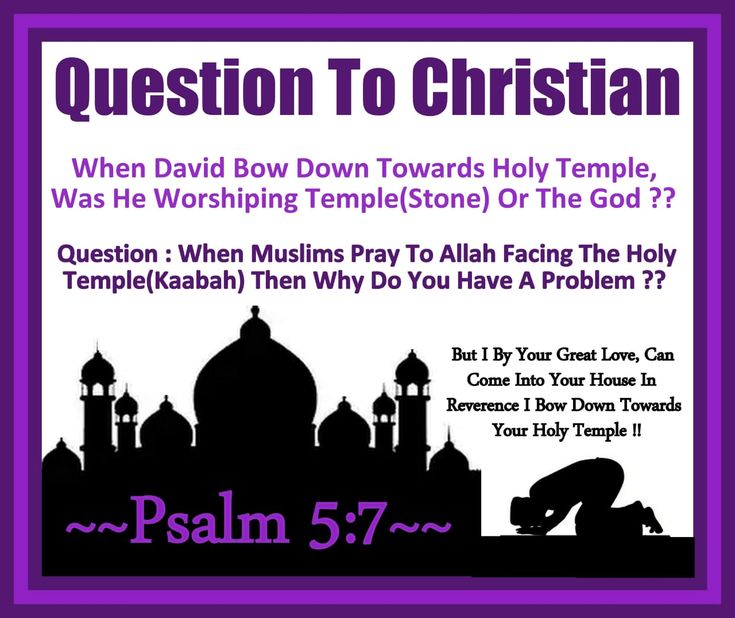 Question To Christian

When David Bow Down Towards Holy Temple, Was He Worshiping Temple(Stone) Or The God ??

Question : When Muslims Pray To Allah Facing The Holy Temple(Kaabah) Then Why Do You Have A Problem ??

But I By Your Great Love, Can Come Into Your House In Reverence I Bow Down Towards Your Holy Temple !!

~~Psalm 5:7~~